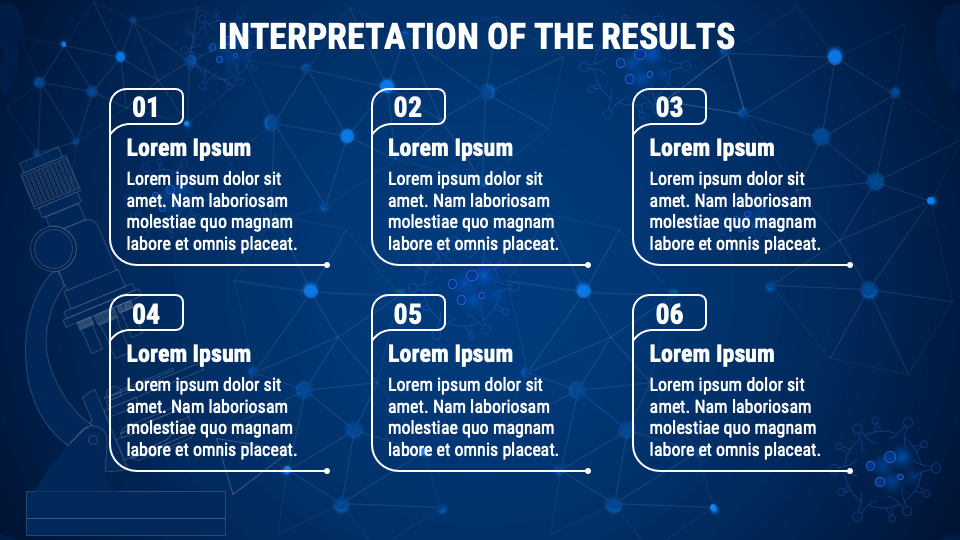 INTERPRETATION OF THE RESULTS

01
Lorem Ipsum
Lorem ipsum dolor sit amet. Nam laboriosam molestiae quo magnam labore et omnis placeat.

02
Lorem Ipsum
Lorem ipsum dolor sit amet. Nam laboriosam molestiae quo magnam labore et omnis placeat.

03
Lorem Ipsum
Lorem ipsum dolor sit amet. Nam laboriosam molestiae quo magnam labore et omnis placeat.

04
Lorem Ipsum
Lorem ipsum dolor sit amet. Nam laboriosam molestiae quo magnam labore et omnis placeat.

05
Lorem Ipsum
Lorem ipsum dolor sit amet. Nam laboriosam molestiae quo magnam labore et omnis placeat.

06
Lorem Ipsum
Lorem ipsum dolor sit amet. Nam laboriosam molestiae quo magnam labore et omnis placeat.